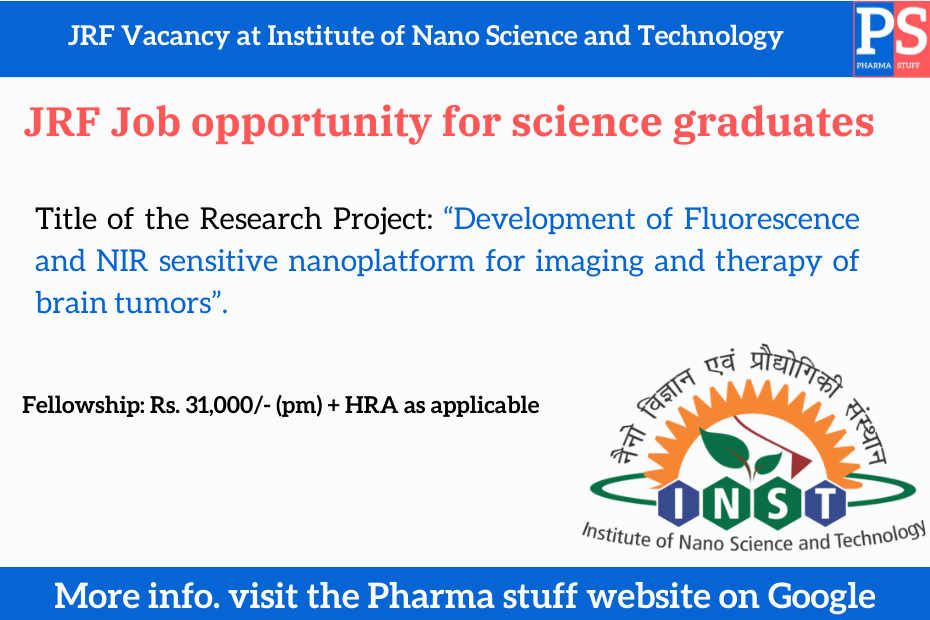 JRF Vacancy at Institute of Nano Science and Technology

PS
PHARMA STUFF

JRF Job opportunity for science graduates

Title of the Research Project: “Development of Fluorescence and NIR sensitive nanoplatform for imaging and therapy of brain tumors”.

Fellowship: Rs. 31,000/- (pm) + HRA as applicable

नैनो विज्ञान एवं प्रौद्योगिकी संस्थान

INST

Institute of Nano Science and Technology

More info. visit the Pharma stuff website on Google